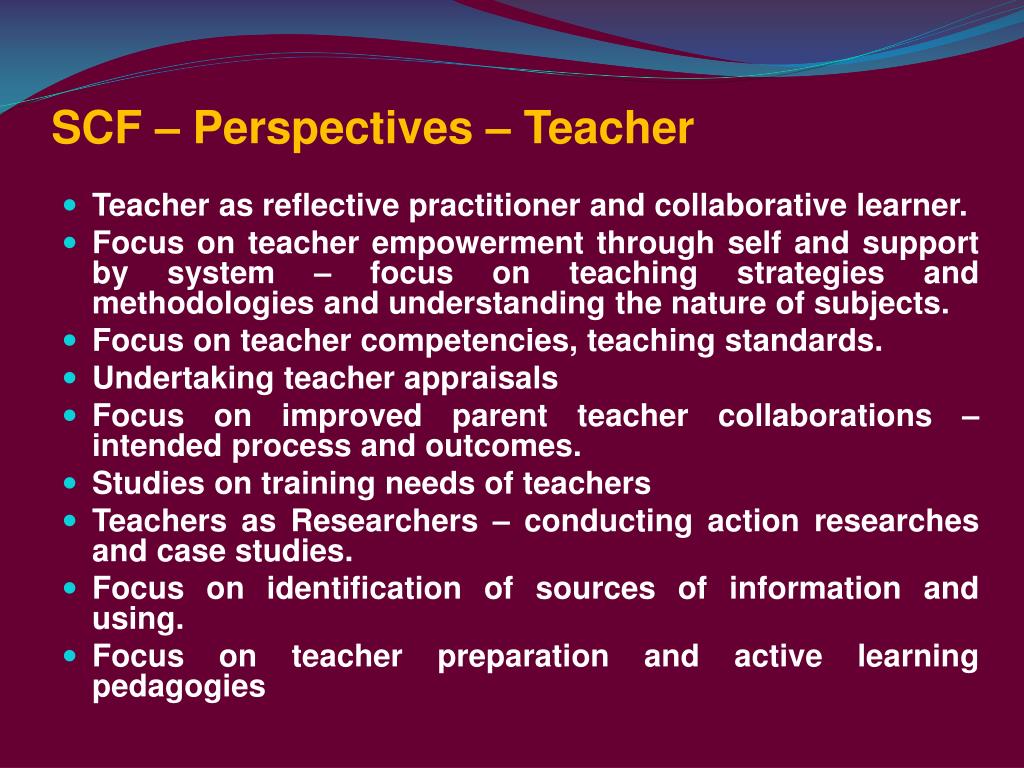 SCF – Perspectives – Teacher

- Teacher as reflective practitioner and collaborative learner.
- Focus on teacher empowerment through self and support by system – focus on teaching strategies and methodologies and understanding the nature of subjects.
- Focus on teacher competencies, teaching standards.
- Undertaking teacher appraisals
- Focus on improved parent teacher collaborations – intended process and outcomes.
- Studies on training needs of teachers
- Teachers as Researchers – conducting action researches and case studies.
- Focus on identification of sources of information and using.
- Focus on teacher preparation and active learning pedagogies